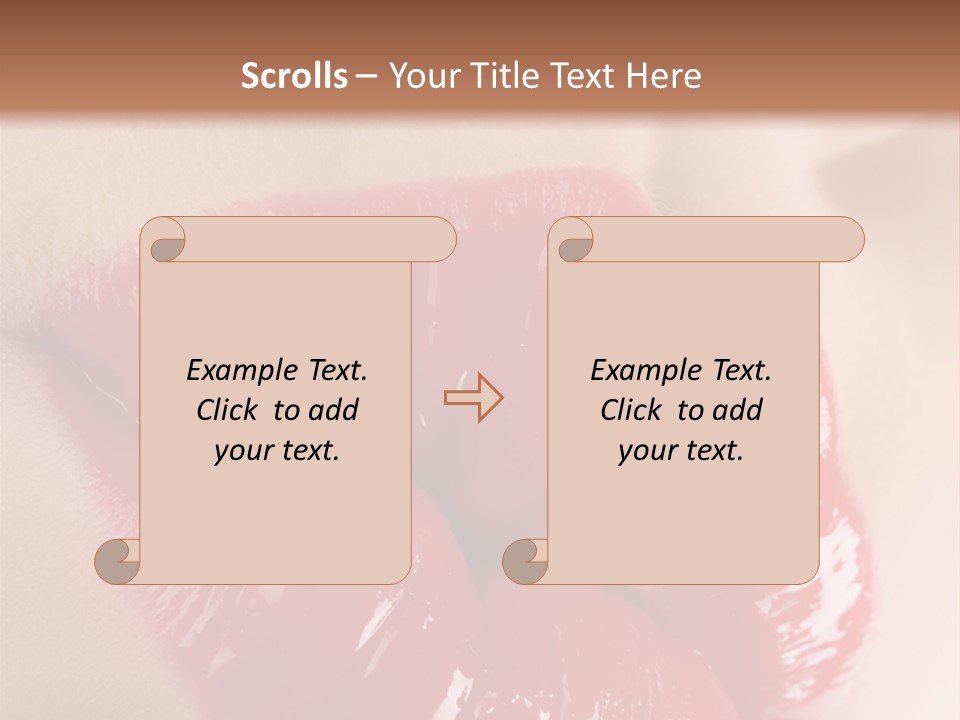 Scrolls – Your Title Text Here

Example Text. Click to add your text.

Example Text. Click to add your text.